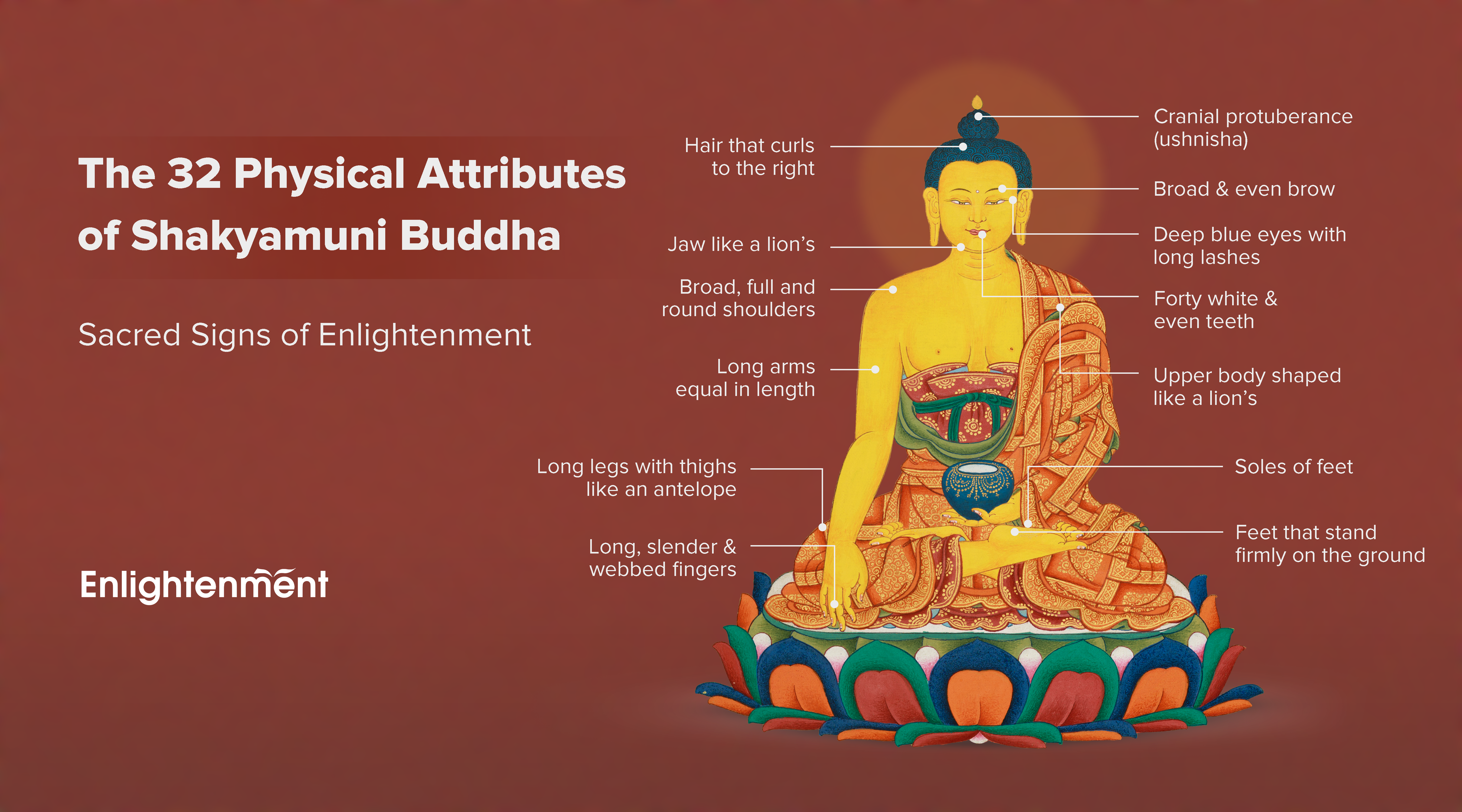 The 32 Physical Attributes of Shakyamuni Buddha

Sacred Signs of Enlightenment

Enlightenment

Hair that curls to the right

Jaw like a lion's

Broad, full and round shoulders

Long arms equal in length

Long legs with thighs like an antelope

Long, slender & webbed fingers

Cranial protuberance (ushnisha)

Broad & even brow

Deep blue eyes with long lashes

Forty white & even teeth

Upper body shaped like a lion's

Soles of feet

Feet that stand firmly on the ground